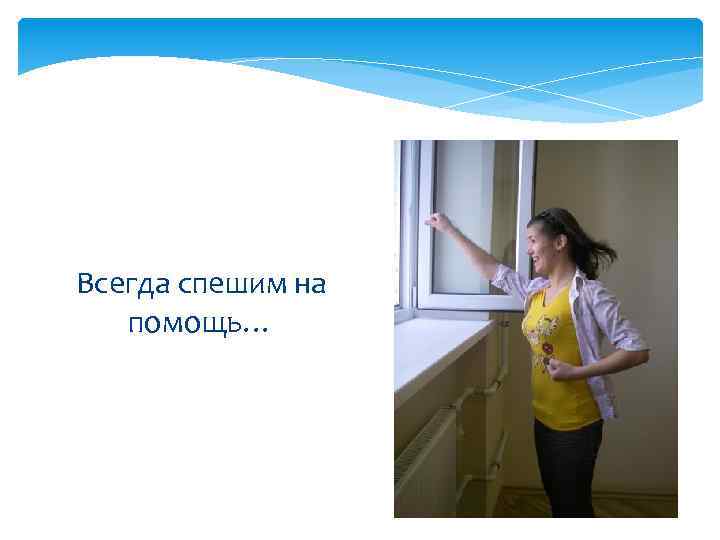 Всегда спешим на помощь…